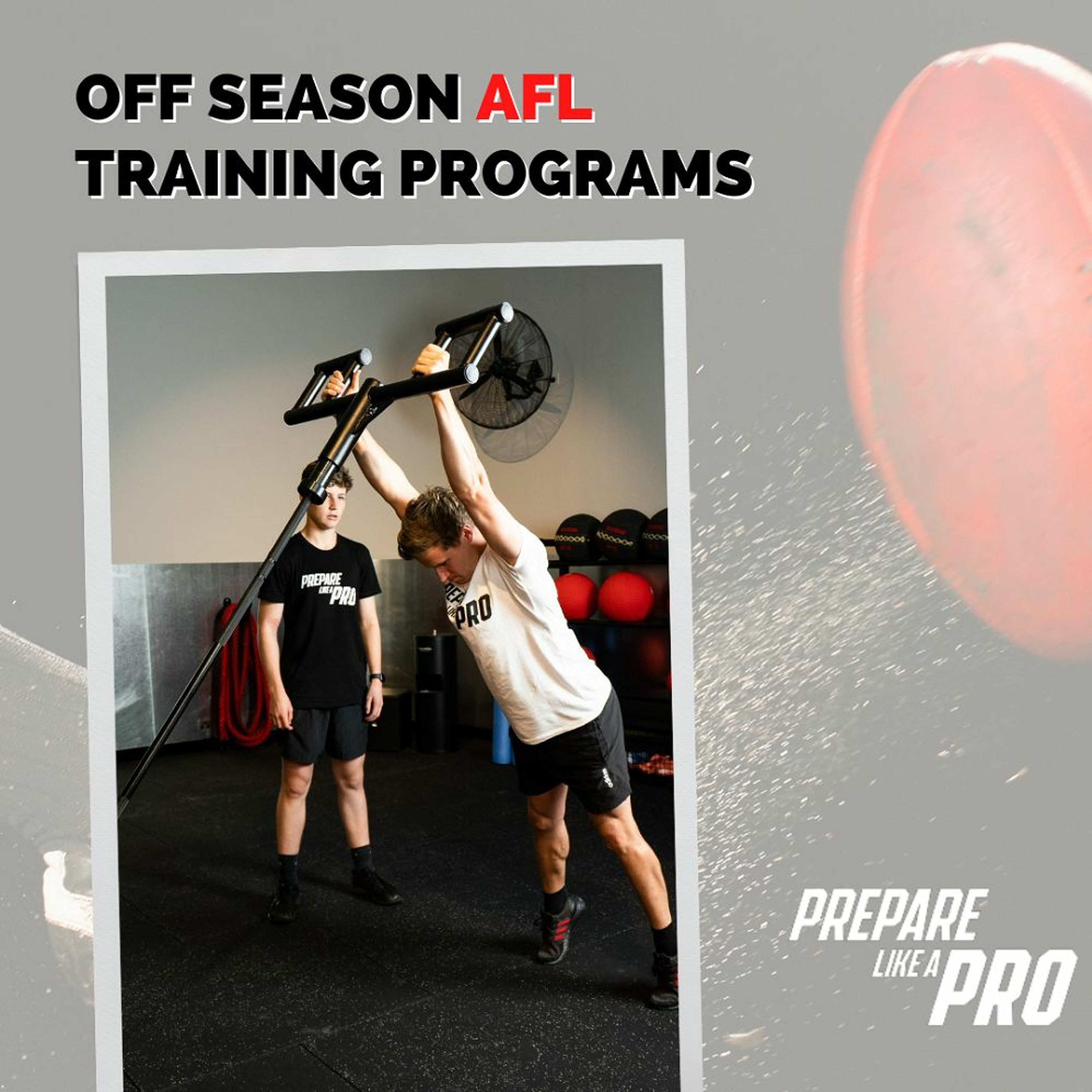 OFF SEASON AFL TRAINING PROGRAMS

PREPARE LIKE A PRO

PRO

PREPARE LIKE A PRO